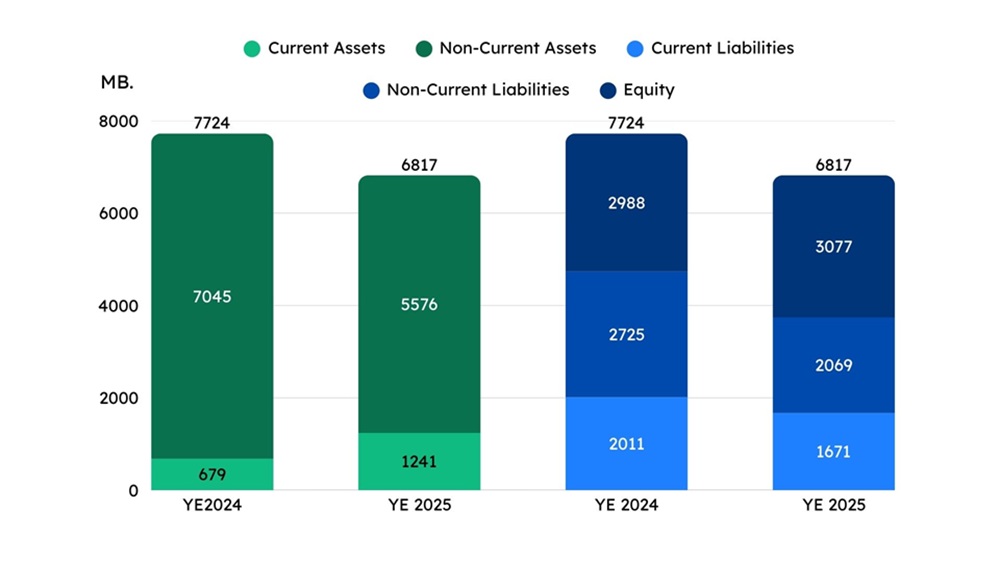 Current Assets Non-Current Assets Current Liabilities

Non-Current Liabilities Equity

MB.

8000
6000
4000
2000
0

7724
7045
679
YE2024

6817
5576
1241
YE 2025

7724
2988
2725
2011
YE 2024

6817
3077
2069
1671
YE 2025